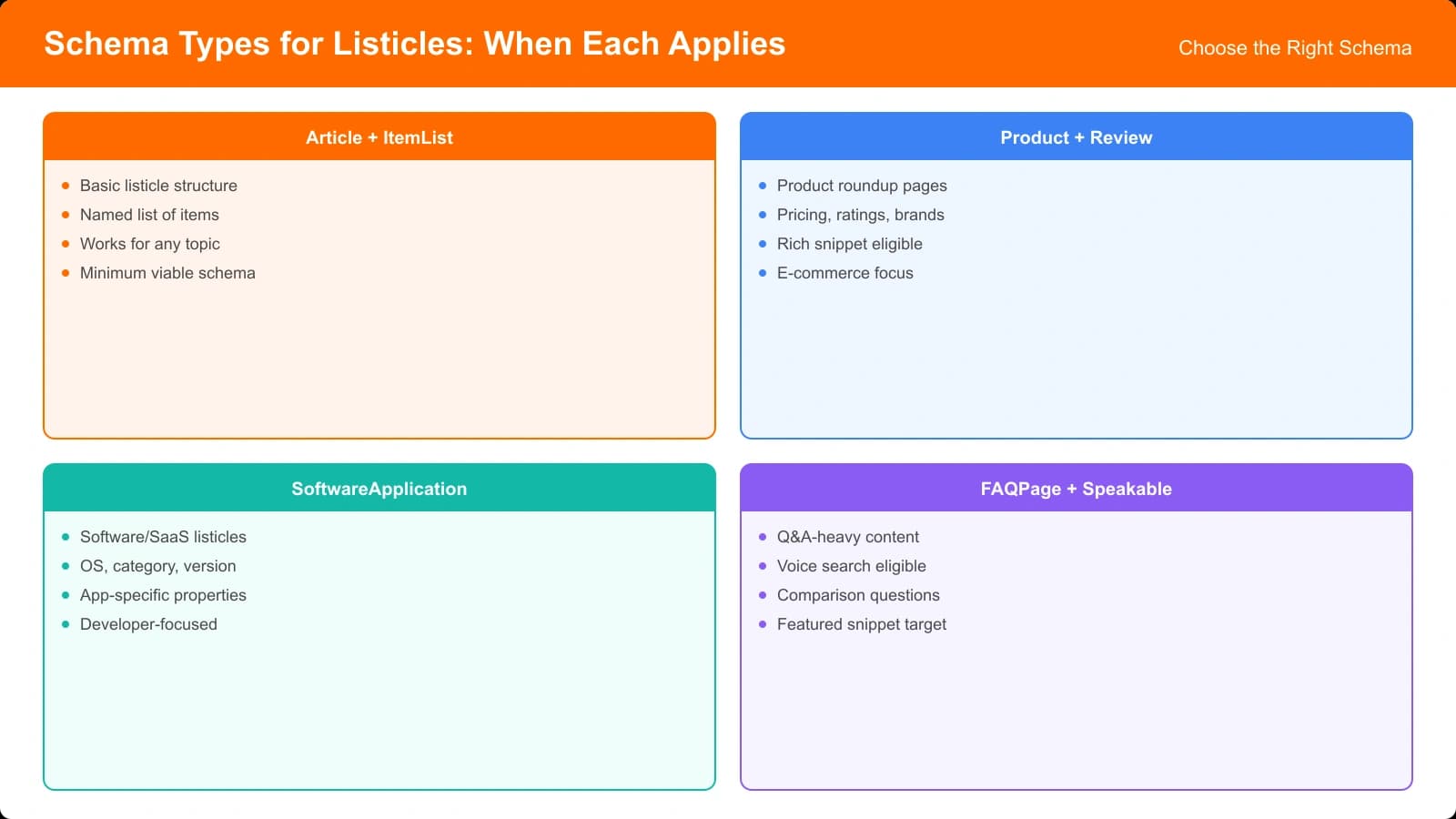 Schema Types for Listicles: When Each Applies

Choose the Right Schema

Article + ItemList

- Basic listicle structure
- Named list of items
- Works for any topic
- Minimum viable schema

Product + Review

- Product roundup pages
- Pricing, ratings, brands
- Rich snippet eligible
- E-commerce focus

SoftwareApplication

- Software/SaaS listicles
- OS, category, version
- App-specific properties
- Developer-focused

FAQPage + Speakable

- Q&A-heavy content
- Voice search eligible
- Comparison questions
- Featured snippet target